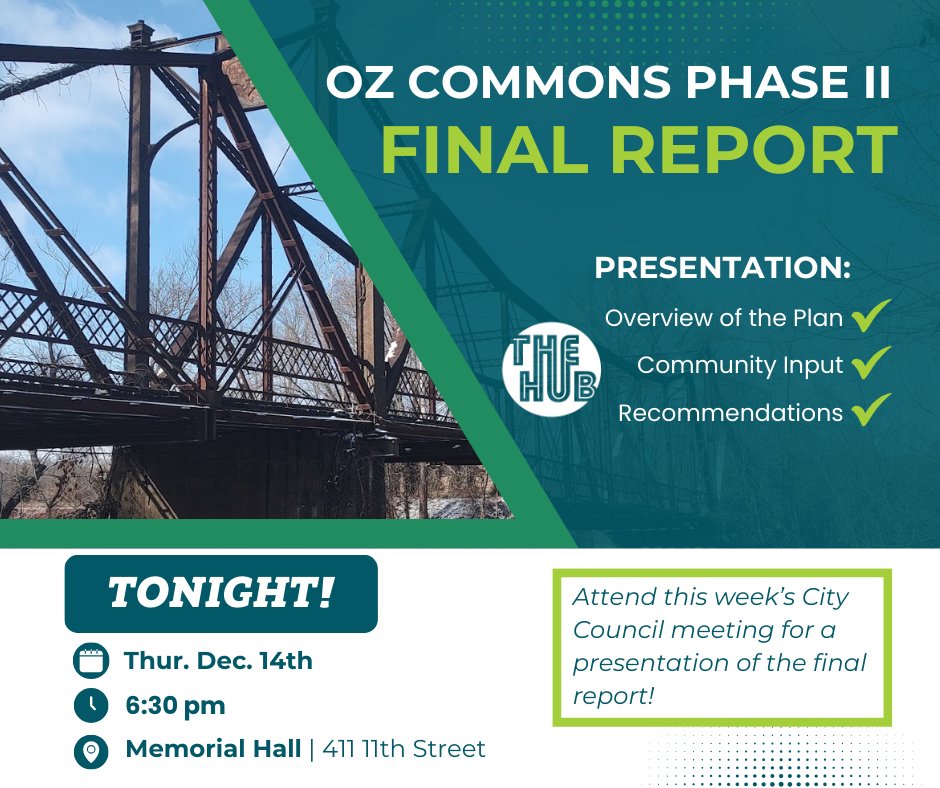 OZ COMMONS PHASE II
FINAL REPORT

PRESENTATION:
Overview of the Plan
Community Input
Recommendations

THE HUB

TONIGHT!

Thur. Dec. 14th
6:30 pm
Memorial Hall | 411 11th Street

Attend this week's City Council meeting for a presentation of the final report!